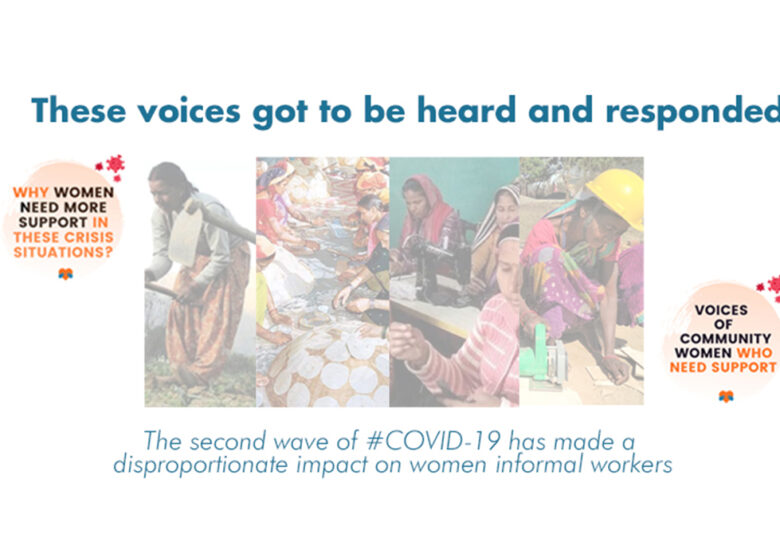 These voices got to be heard and responded

WHY WOMEN NEED MORE SUPPORT IN THESE CRISIS SITUATIONS?

VOICES OF COMMUNITY WOMEN WHO NEED SUPPORT

The second wave of #COVID-19 has made a disproportionate impact on women informal workers